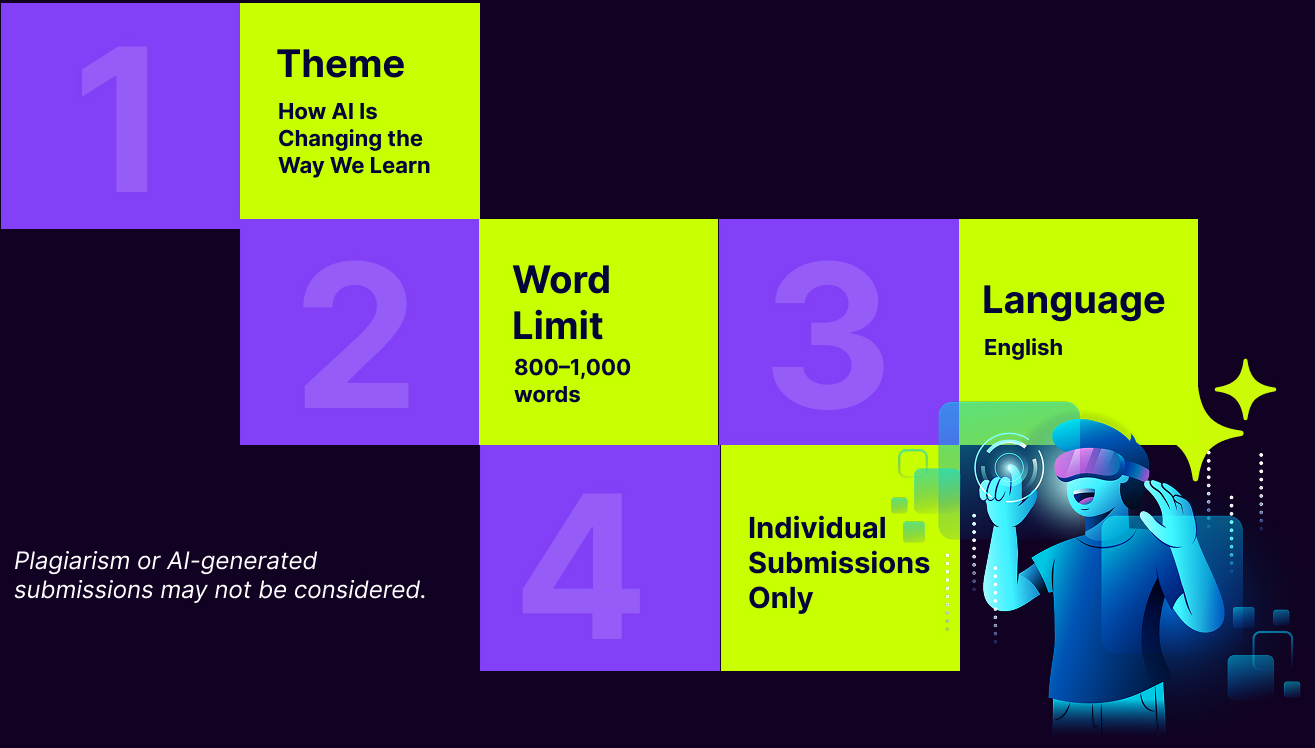 1

Theme

How AI Is Changing the Way We Learn

2

Word Limit

800–1,000 words

3

Language

English

4

Individual Submissions Only

Plagiarism or AI-generated submissions may not be considered.